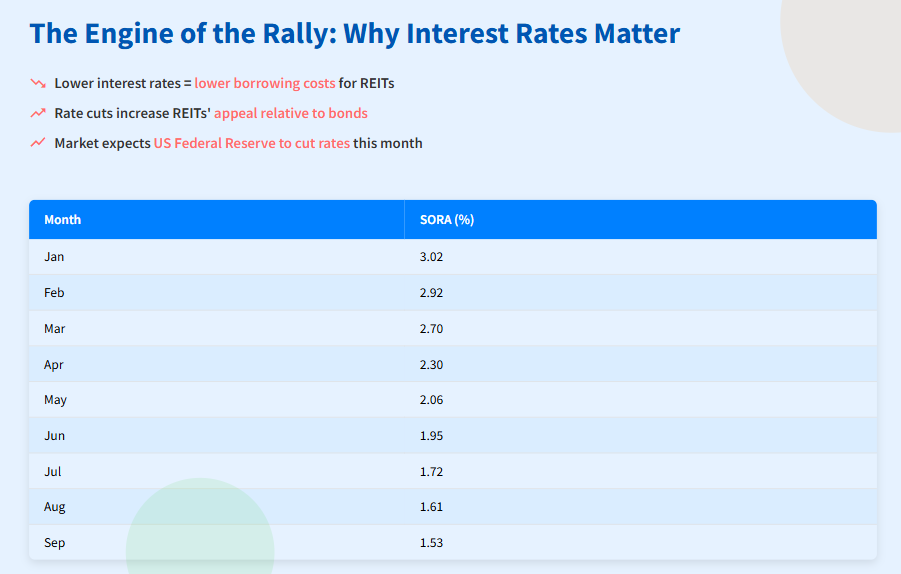 The Engine of the Rally: Why Interest Rates Matter

Lower interest rates = lower borrowing costs for REITs

Rate cuts increase REITs' appeal relative to bonds

Market expects US Federal Reserve to cut rates this month

| Month | SORA (%) |
|---|---|
| Jan | 3.02 |
| Feb | 2.92 |
| Mar | 2.70 |
| Apr | 2.30 |
| May | 2.06 |
| Jun | 1.95 |
| Jul | 1.72 |
| Aug | 1.61 |
| Sep | 1.53 |